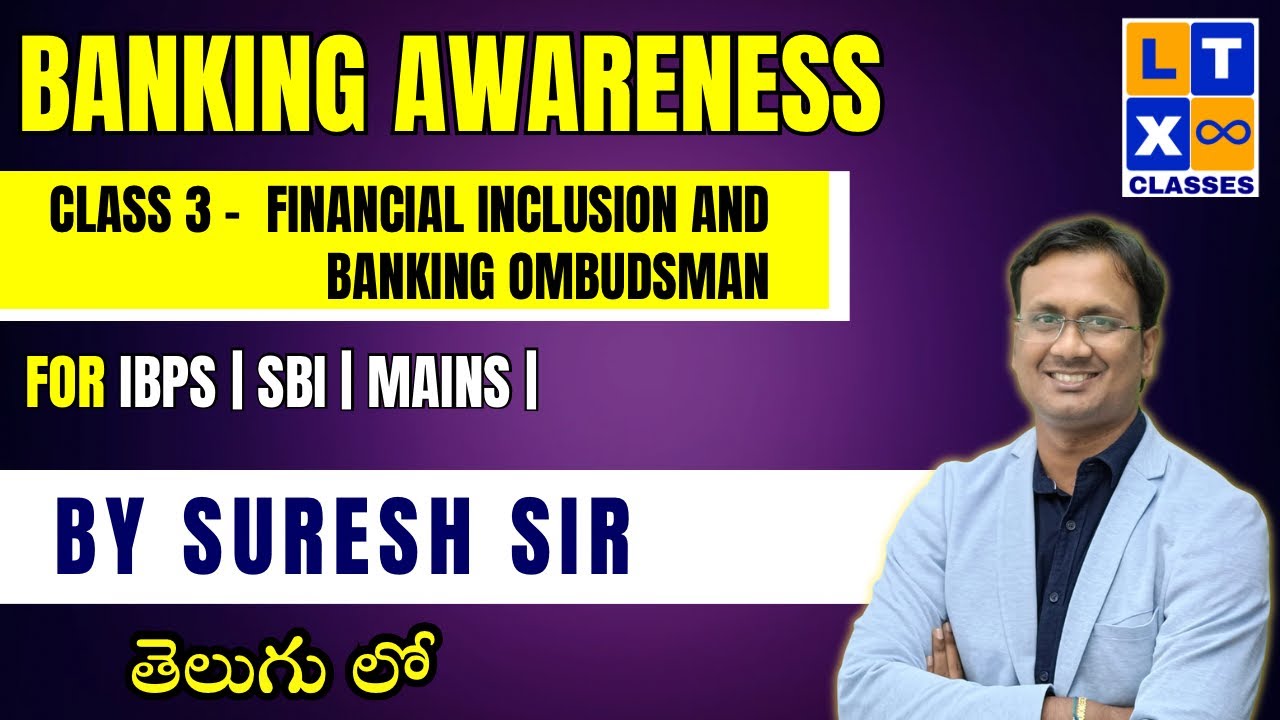 BANKING AWARENESS

L T X ∞ CLASSES

CLASS 3 - FINANCIAL INCLUSION AND BANKING OMBUDSMAN

FOR IBPS | SBI | MAINS |

BY SURESH SIR

తెలుగు లో